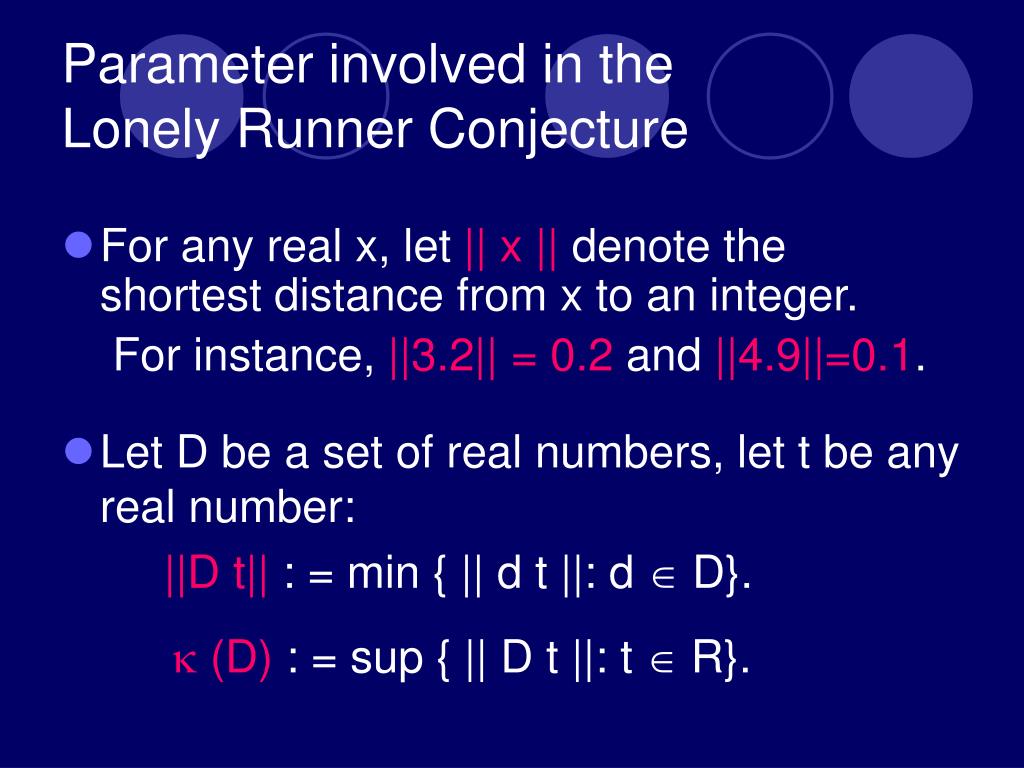 Parameter involved in the Lonely Runner Conjecture

For any real x, let || x || denote the shortest distance from x to an integer.

For instance, ||3.2|| = 0.2 and ||4.9||=0.1.

Let D be a set of real numbers, let t be any real number:

||D t|| : = min { || d t ||: d $\in$ D}.

$\kappa$ (D) : = sup { || D t ||: t $\in$ R}.